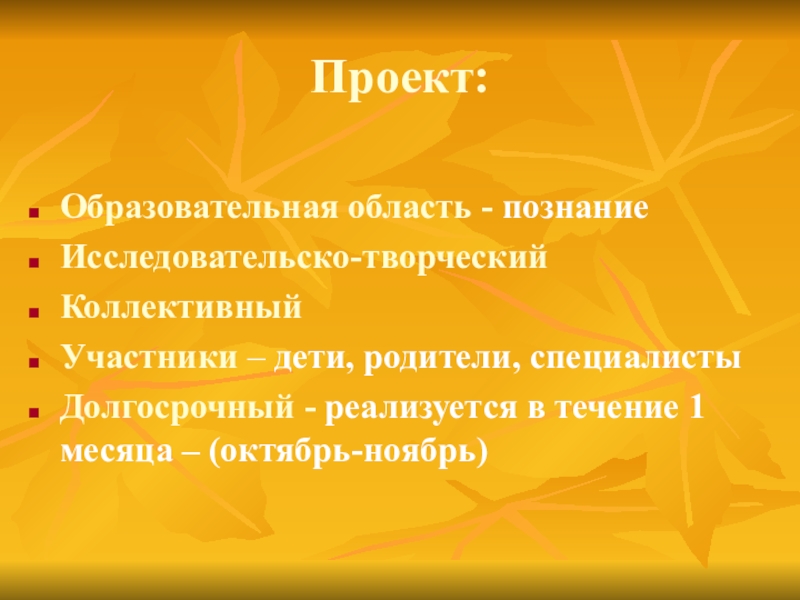 Проект:

- Образовательная область - познание
- Исследовательско-творческий
- Коллективный
- Участники – дети, родители, специалисты
- Долгосрочный - реализуется в течение 1 месяца – (октябрь-ноябрь)